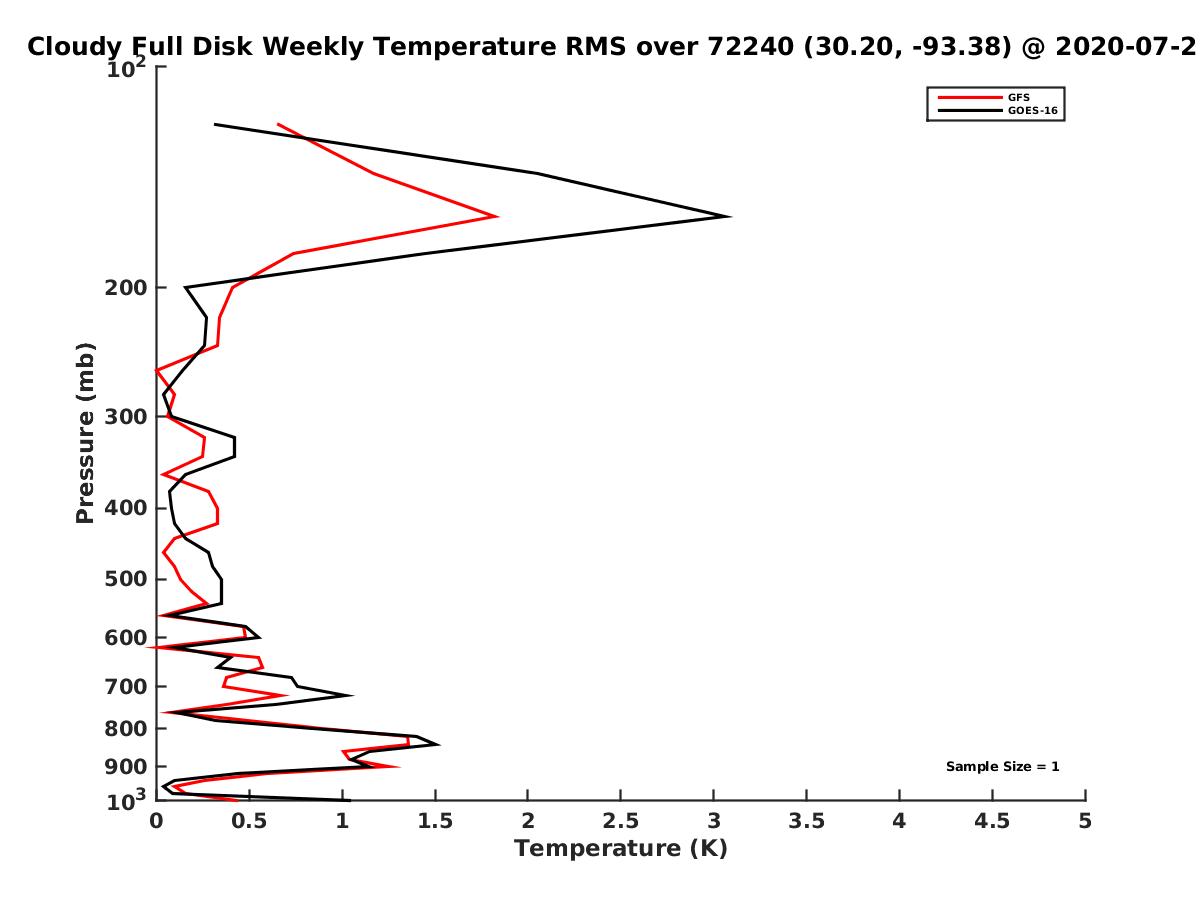 Cloudy Full Disk Weekly Temperature RMS over 72240 (30.20, -93.38) @ 2020-07-2

GFS
GOES-16

$10^2$
200
300
400
500
600
700
800
900
$10^3$

Pressure (mb)

Sample Size = 1

0
0.5
1
1.5
2
2.5
3
3.5
4
4.5
5

Temperature (K)